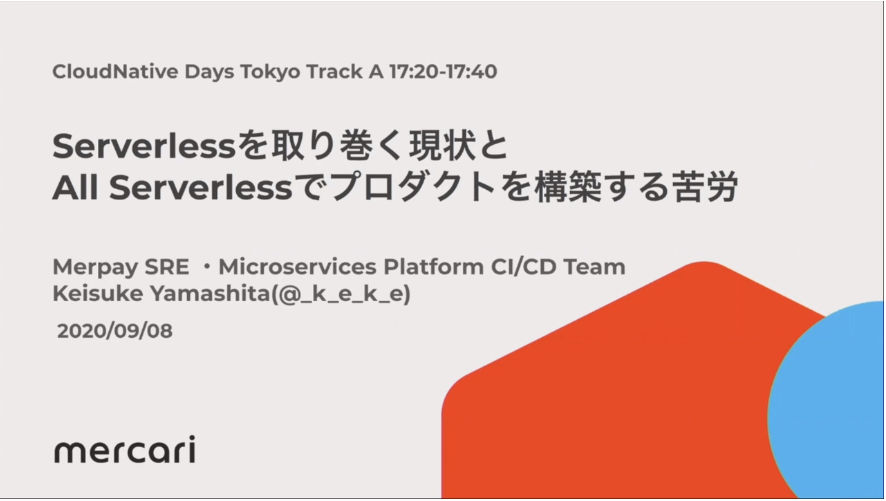 CloudNative Days Tokyo Track A 17:20-17:40

Serverlessを取り巻く現状と
All Serverlessでプロダクトを構築する苦労

Merpay SRE ・Microservices Platform CI/CD Team
Keisuke Yamashita(@_k_e_k_e)

2020/09/08

mercari